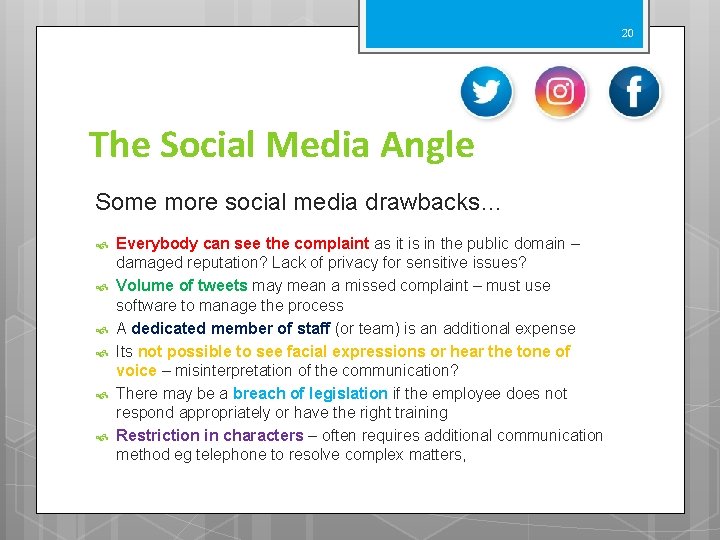 20

The Social Media Angle

Some more social media drawbacks…

Everybody can see the complaint as it is in the public domain – damaged reputation? Lack of privacy for sensitive issues?

Volume of tweets may mean a missed complaint – must use software to manage the process

A dedicated member of staff (or team) is an additional expense

Its not possible to see facial expressions or hear the tone of voice – misinterpretation of the communication?

There may be a breach of legislation if the employee does not respond appropriately or have the right training

Restriction in characters – often requires additional communication method eg telephone to resolve complex matters,